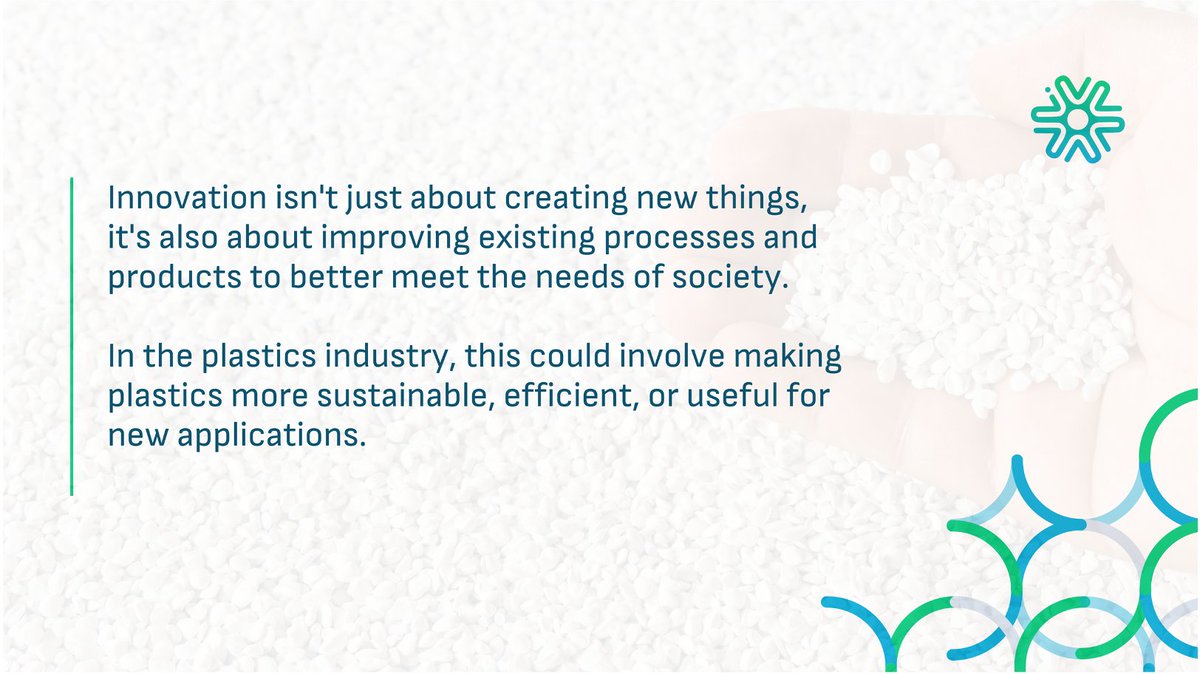 Innovation isn't just about creating new things, it's also about improving existing processes and products to better meet the needs of society.

In the plastics industry, this could involve making plastics more sustainable, efficient, or useful for new applications.